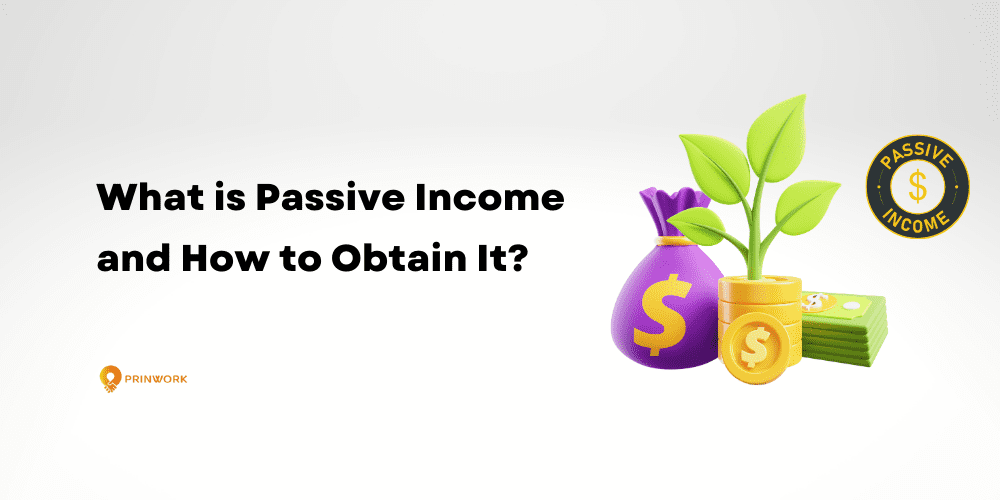 What is Passive Income and How to Obtain It?

PRINWORK

PASSIVE
$
INCOME

$

$